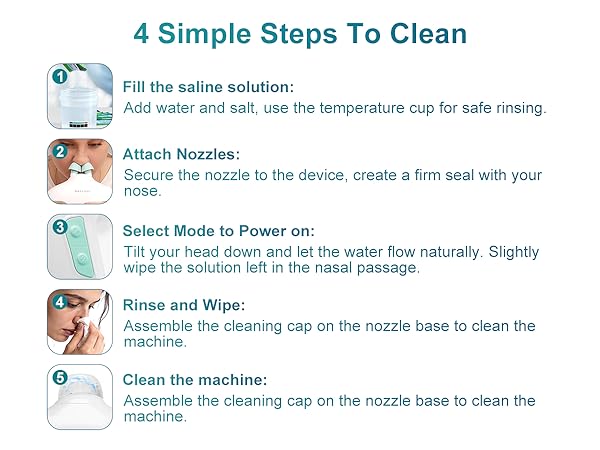 4 Simple Steps To Clean

1

Fill the saline solution:

Add water and salt, use the temperature cup for safe rinsing.

2

Attach Nozzles:

Secure the nozzle to the device, create a firm seal with your nose.

3

Select Mode to Power on:

Tilt your head down and let the water flow naturally. Slightly wipe the solution left in the nasal passage.

4

Rinse and Wipe:

Assemble the cleaning cap on the nozzle base to clean the machine.

5

Clean the machine:

Assemble the cleaning cap on the nozzle base to clean the machine.